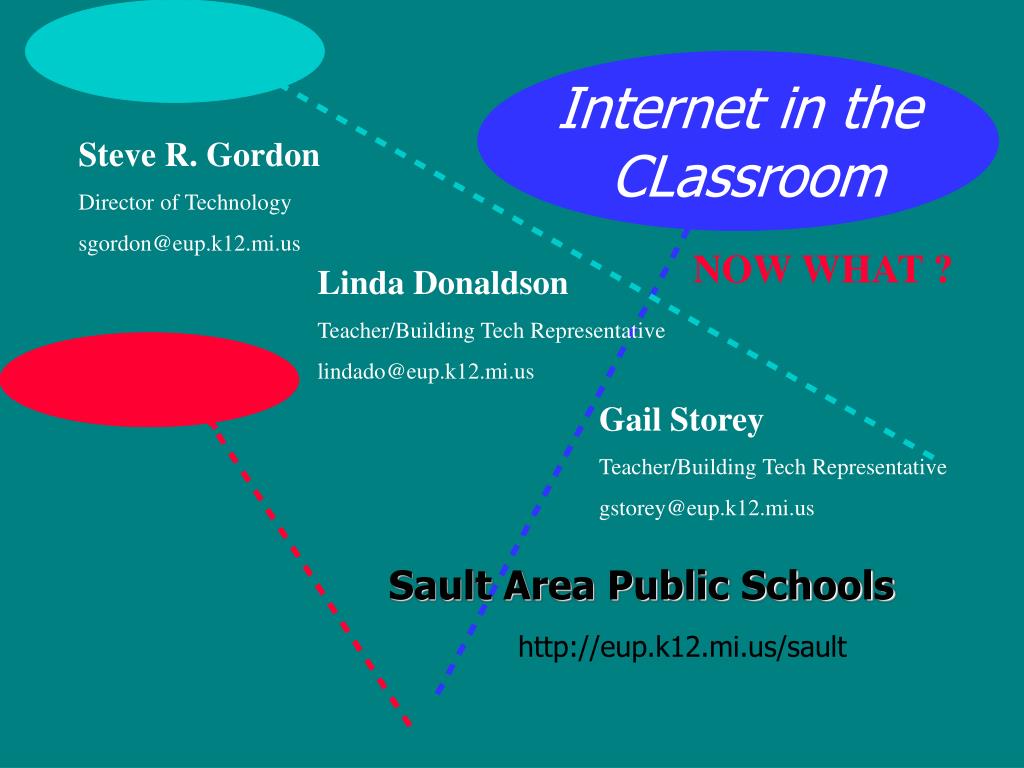 Internet in the CLassroom

NOW WHAT ?

Steve R. Gordon

Director of Technology

sgordon@eup.k12.mi.us

Linda Donaldson

Teacher/Building Tech Representative

lindado@eup.k12.mi.us

Gail Storey

Teacher/Building Tech Representative

gstorey@eup.k12.mi.us

Sault Area Public Schools

http://eup.k12.mi.us/sault